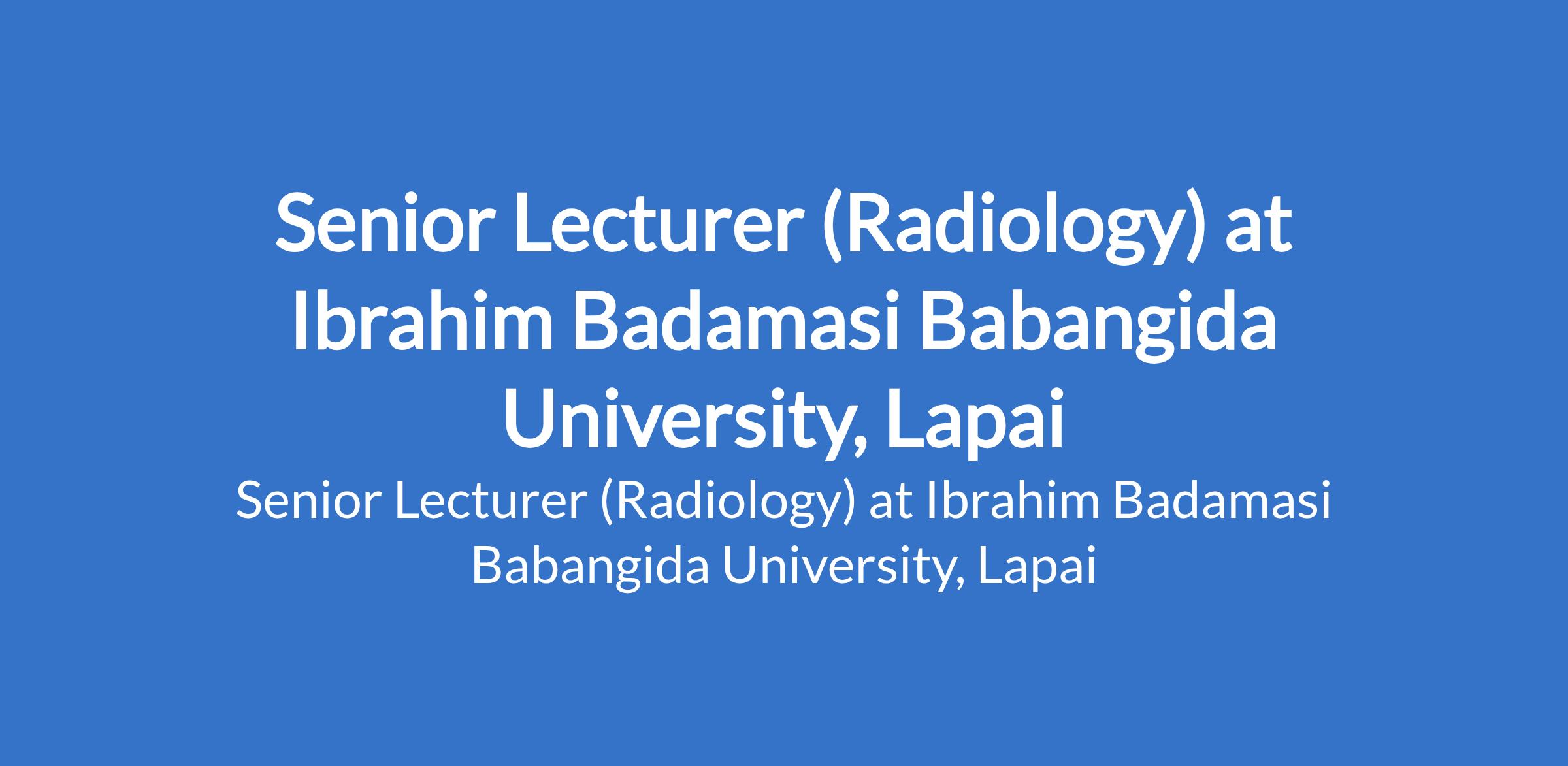 Senior Lecturer (Radiology) at Ibrahim Badamasi Babangida University, Lapai

Senior Lecturer (Radiology) at Ibrahim Badamasi Babangida University, Lapai